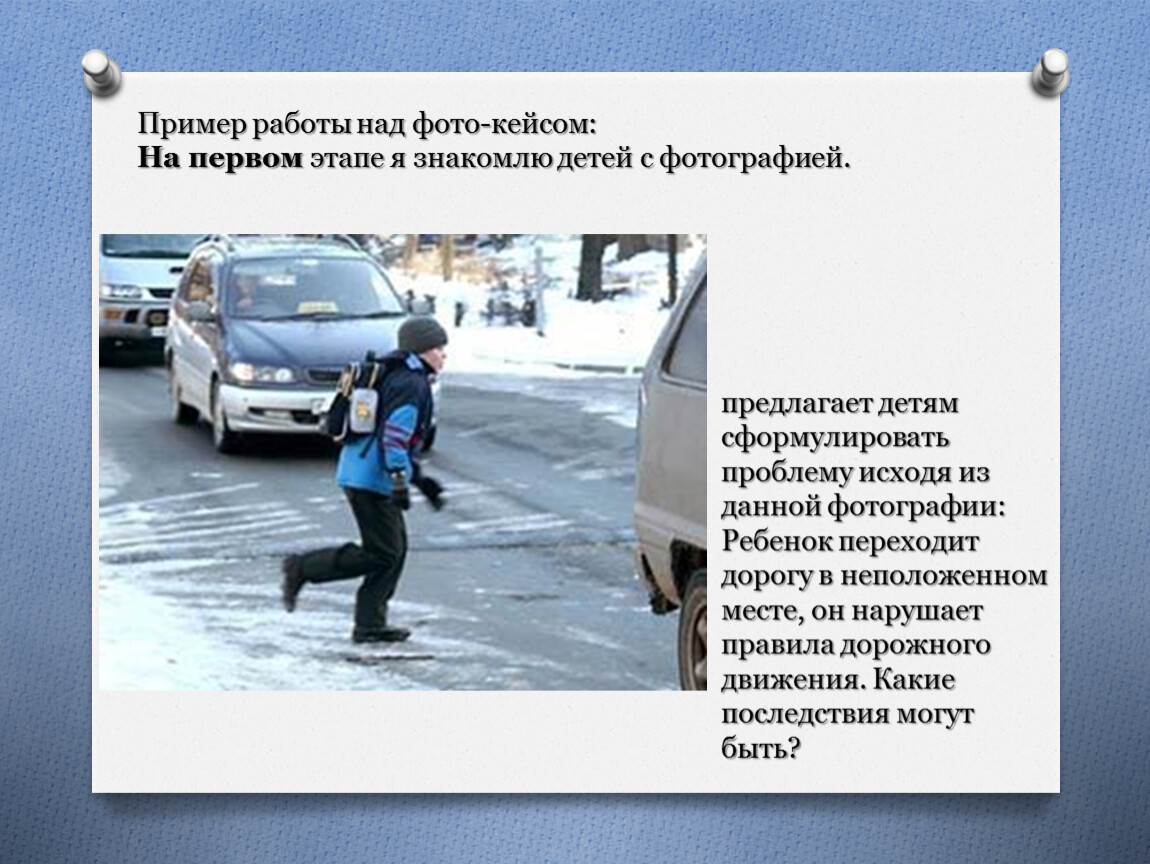 Пример работы над фото-кейсом:
На первом этапе я знакомлю детей с фотографией.

предлагает детям сформулировать проблему исходя из данной фотографии: Ребенок переходит дорогу в неположенном месте, он нарушает правила дорожного движения. Какие последствия могут быть?